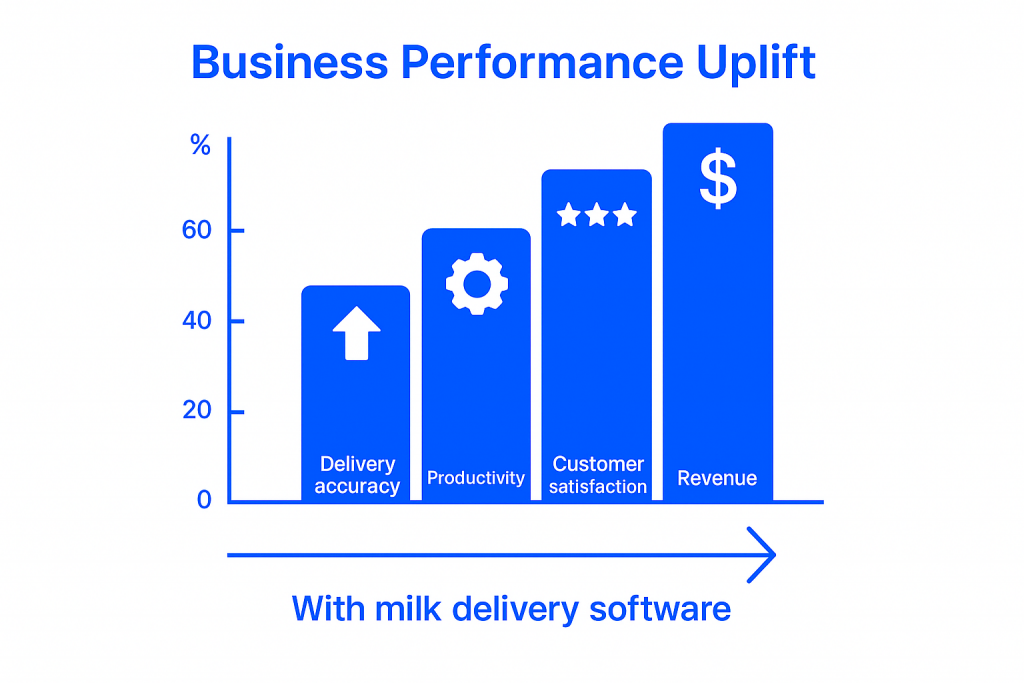 Business Performance Uplift

%
60
40
20
0

$

Delivery accuracy
Productivity
Customer satisfaction
Revenue

With milk delivery software